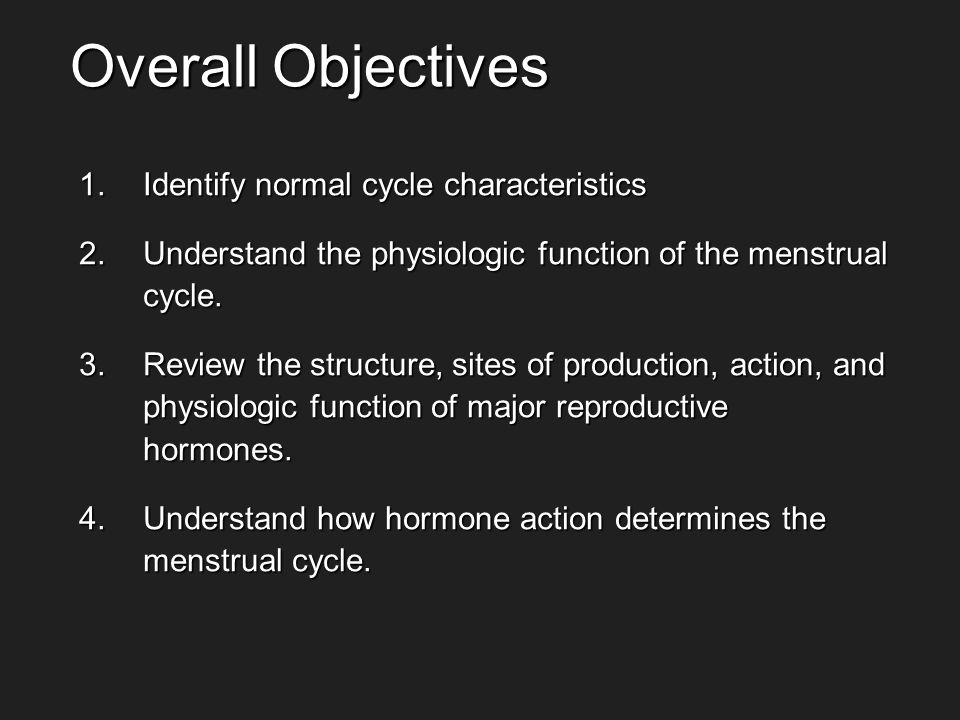 Overall Objectives

1. Identify normal cycle characteristics

2. Understand the physiologic function of the menstrual cycle.

3. Review the structure, sites of production, action, and physiologic function of major reproductive hormones.

4. Understand how hormone action determines the menstrual cycle.